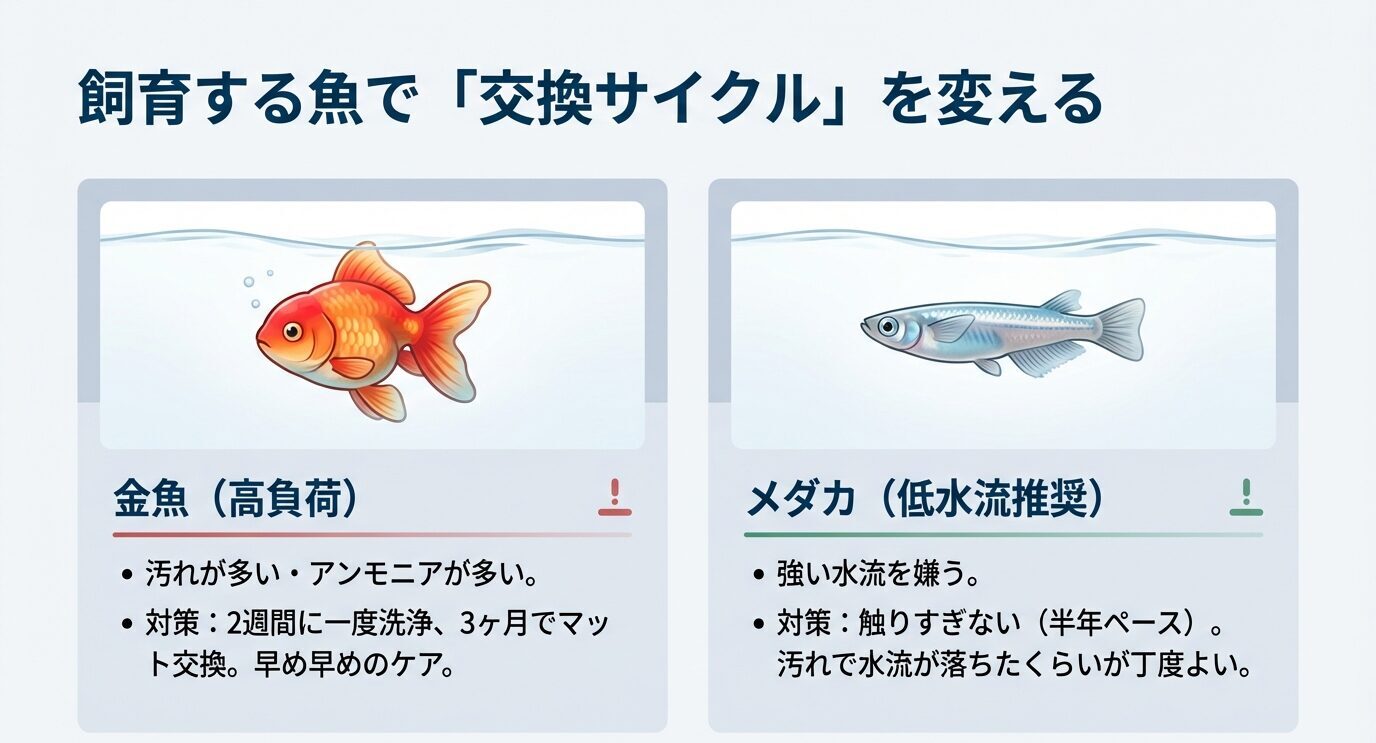 飼育する魚で「交換サイクル」を変える

金魚（高負荷）

• 汚れが多い・アンモニアが多い。
• 対策：2週間に一度洗浄、3ヶ月でマット交換。早め早めのケア。

メダカ（低水流推奨）

• 強い水流を嫌う。
• 対策：触りすぎない（半年ペース）。汚れで水流が落ちたくらいが丁度よい。